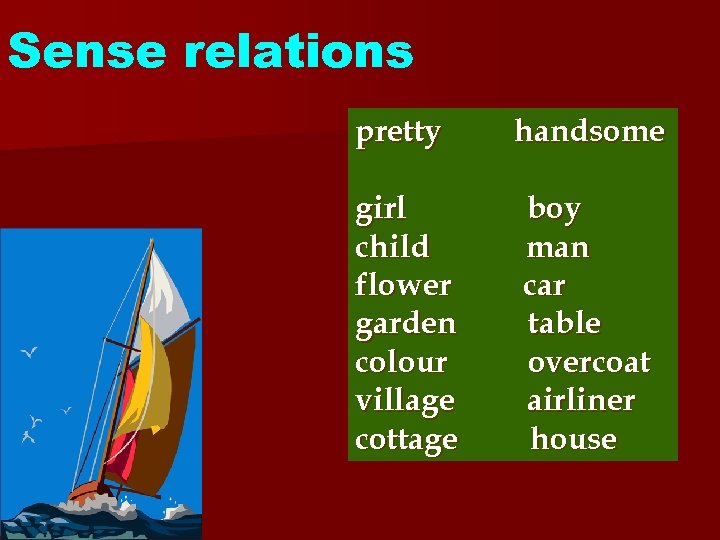 Sense relations

| pretty | handsome |
|---|---|
| girl | boy |
| child | man |
| flower | car |
| garden | table |
| colour | overcoat |
| village | airliner |
| cottage | house |